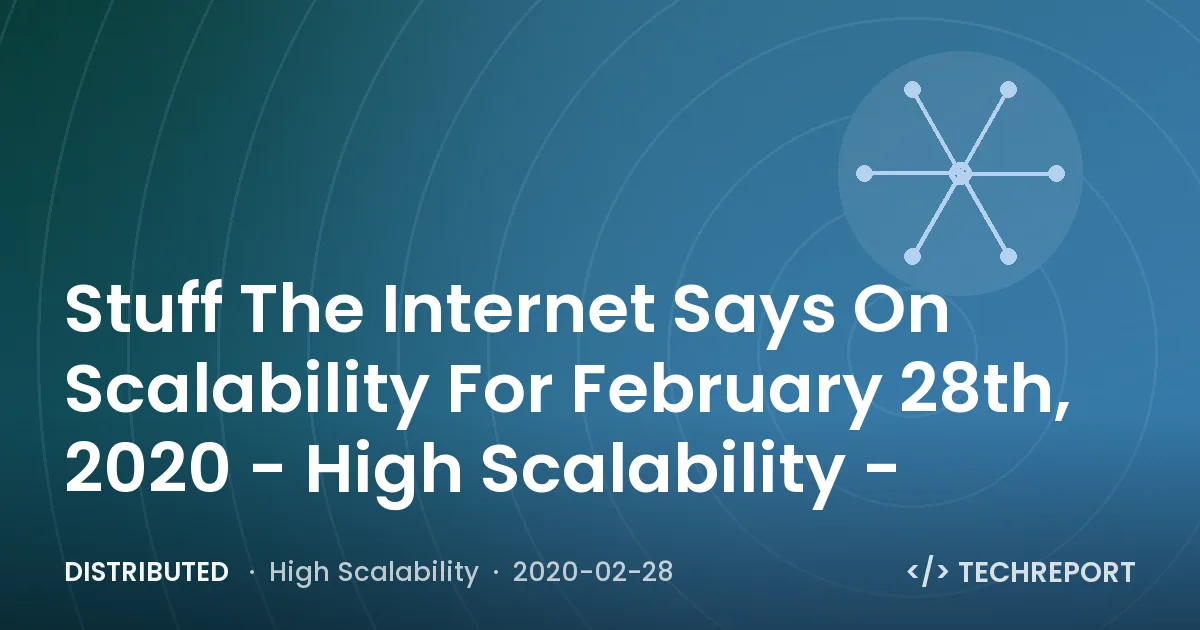 Stuff The Internet Says On Scalability For February 28th, 2020 - High Scalability -

DISTRIBUTED · High Scalability · 2020-02-28

</> TECHREPORT